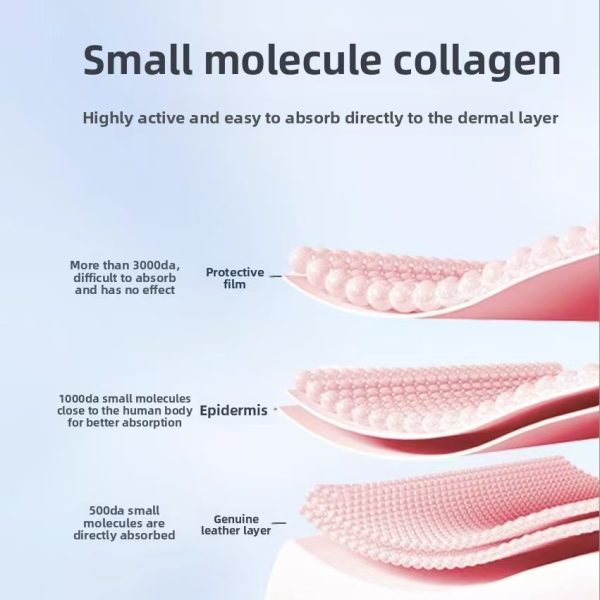 Small molecule collagen

Highly active and easy to absorb directly to the dermal layer

More than 3000da, difficult to absorb and has no effect

Protective film

1000da small molecules close to the human body for better absorption

Epidermis

500da small molecules are directly absorbed

Genuine leather layer